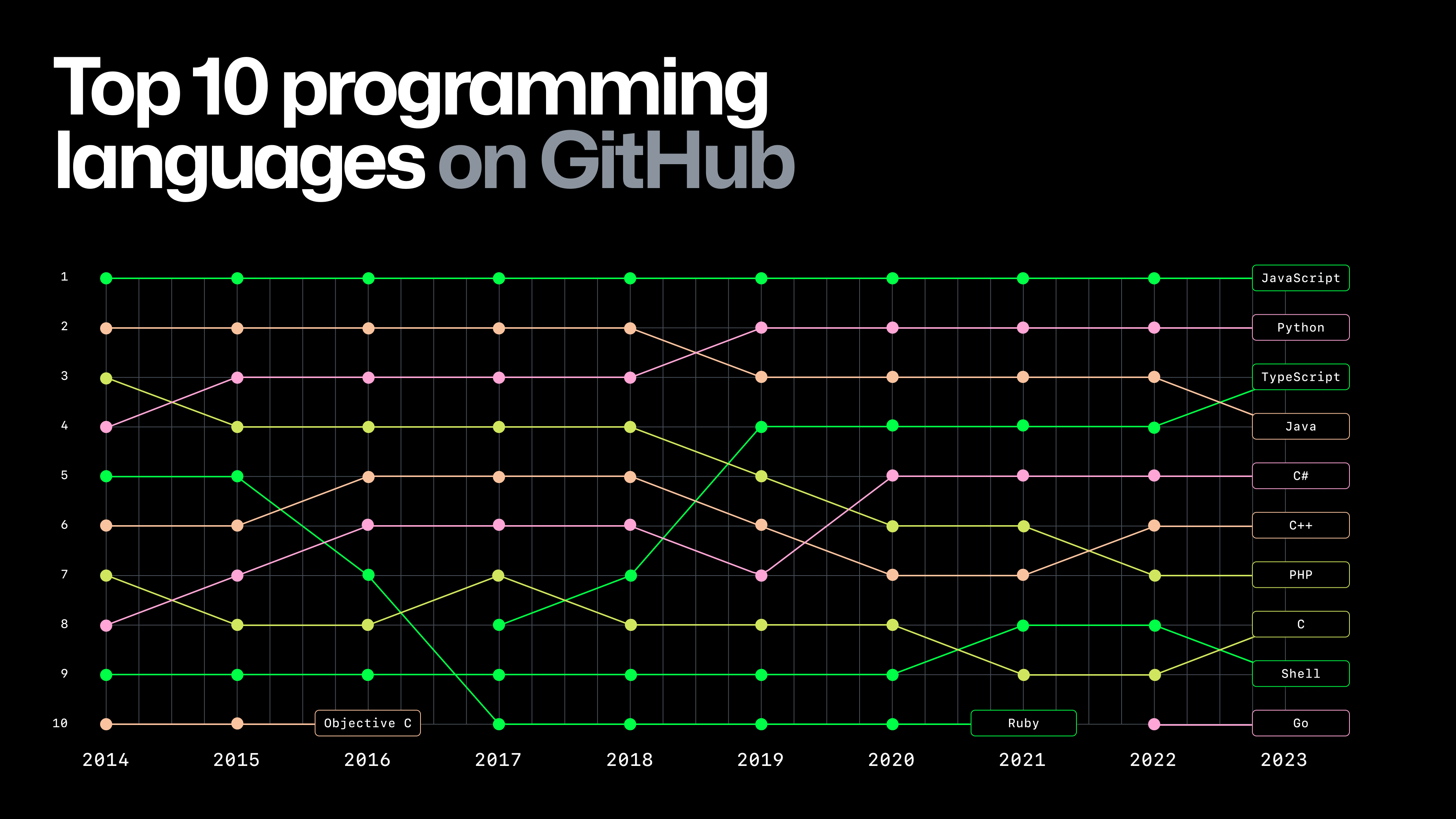 Top 10 programming languages on GitHub

1
2
3
4
5
6
7
8
9
10

JavaScript
Python
TypeScript
Java
C#
C++
PHP
C
Shell
Go

Objective C
Ruby

2014
2015
2016
2017
2018
2019
2020
2021
2022
2023